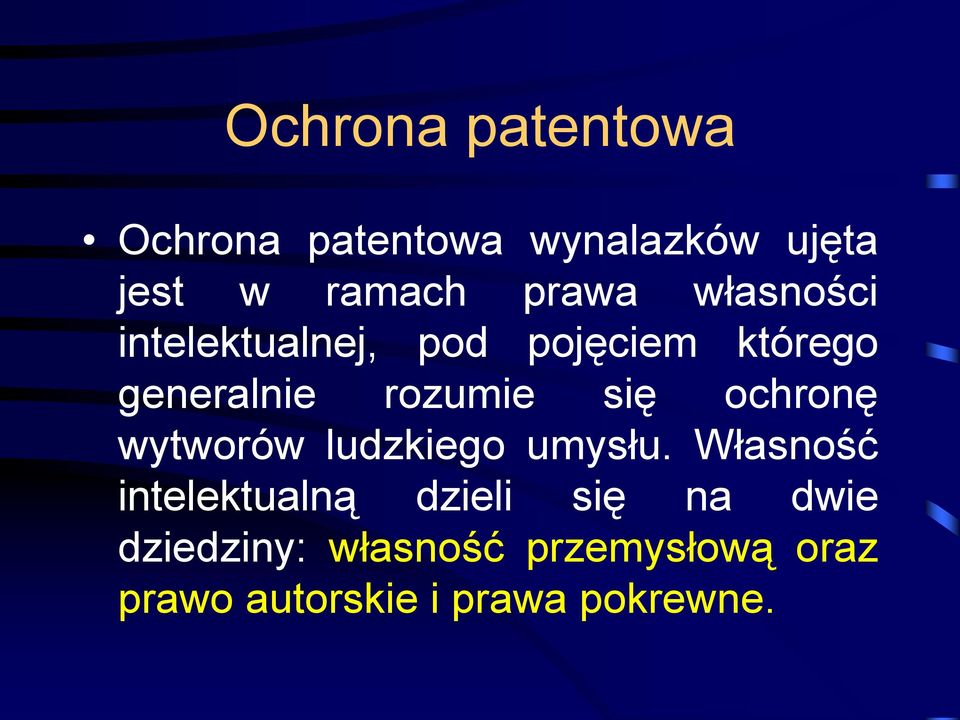 Ochrona patentowa

• Ochrona patentowa wynalazków ujęta jest w ramach prawa własności intelektualnej, pod pojęciem którego generalnie rozumie się ochronę wytworów ludzkiego umysłu. Własność intelektualną dzieli się na dwie dziedziny: własność przemysłową oraz prawo autorskie i prawa pokrewne.